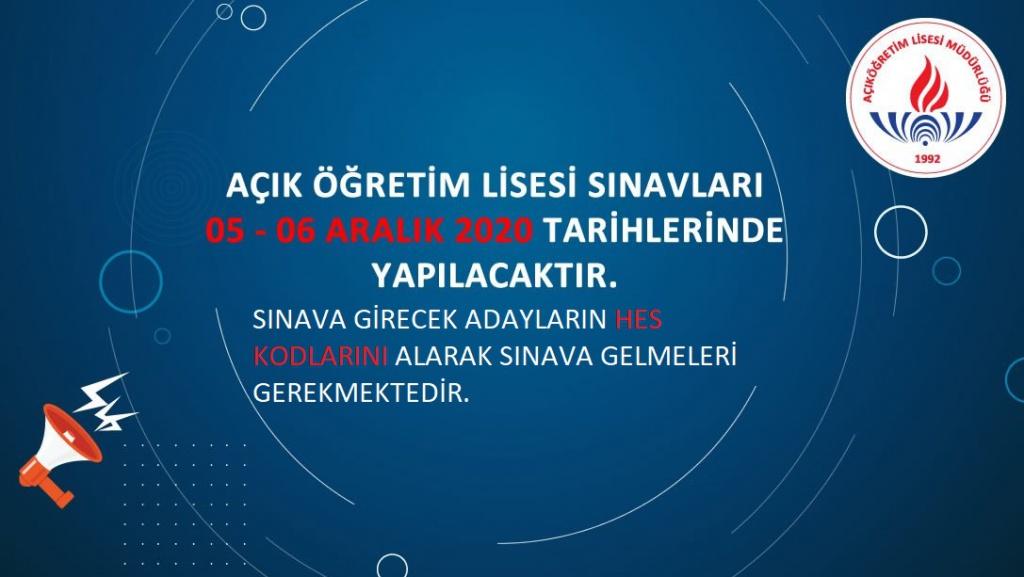 AÇIKÖĞRETİM LİSESİ MÜDÜRLÜĞÜ
1992

AÇIK ÖĞRETİM LİSESİ SINAVLARI 05 - 06 ARALIK 2020 TARİHLERİNDE YAPILACAKTIR.

SINAVA GİRECEK ADAYLARIN HES KODLARINI ALARAK SINAVA GELMELERİ GEREKMEKTEDİR.